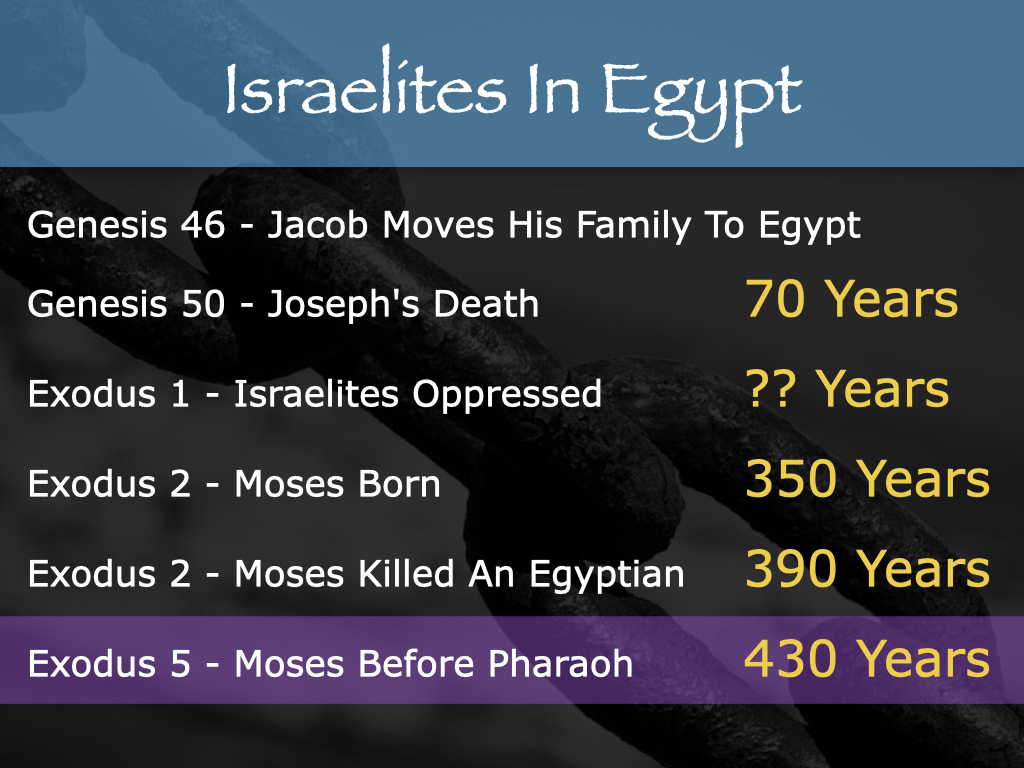 Israelites In Egypt

Genesis 46 - Jacob Moves His Family To Egypt

Genesis 50 - Joseph's Death 70 Years

Exodus 1 - Israelites Oppressed ?? Years

Exodus 2 - Moses Born 350 Years

Exodus 2 - Moses Killed An Egyptian 390 Years

Exodus 5 - Moses Before Pharaoh 430 Years